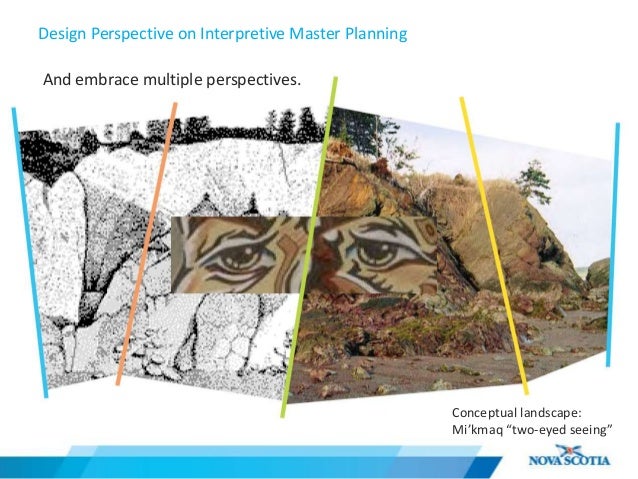 Design Perspective on Interpretive Master Planning

And embrace multiple perspectives.

Conceptual landscape:
Mi'kmaq "two-eyed seeing"

NOVA SCOTIA